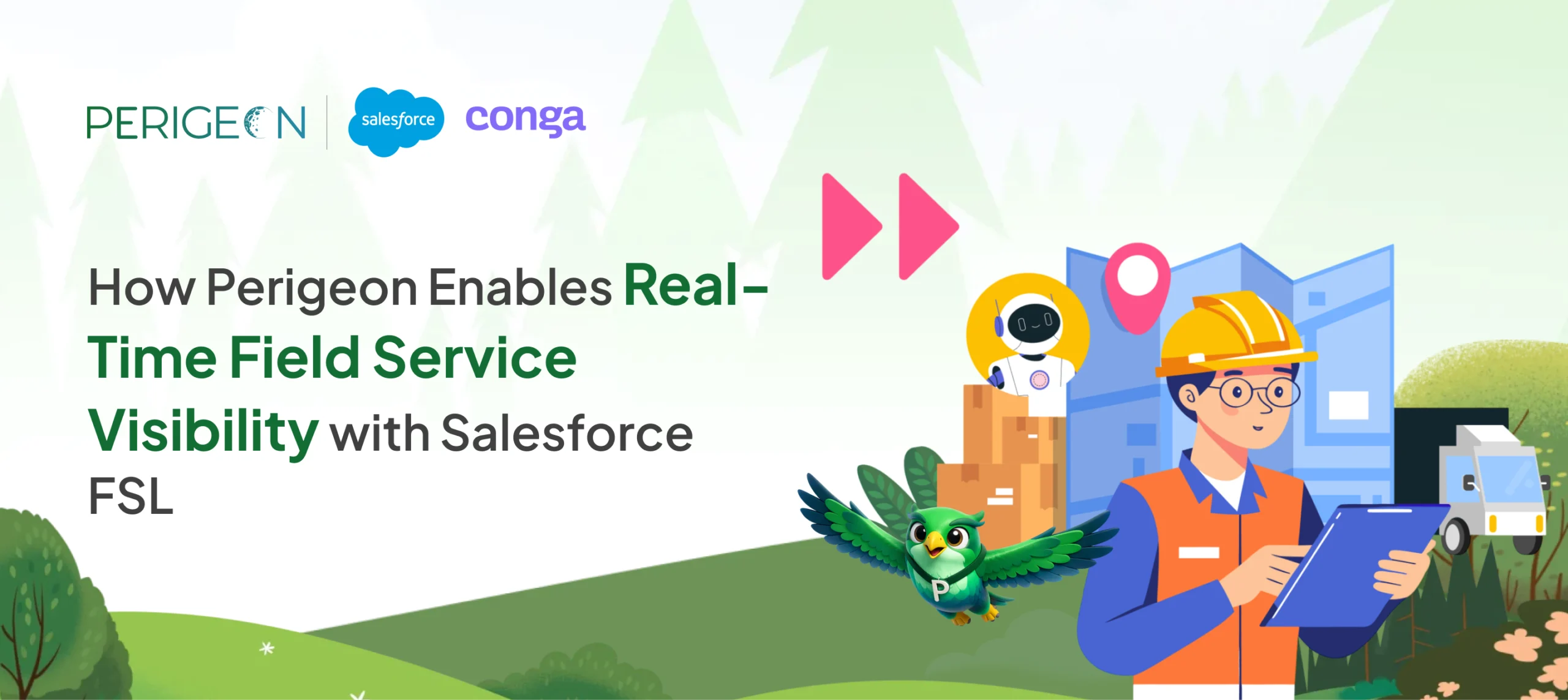 PERIGEON salesforce conga

How Perigeon Enables Real-Time Field Service Visibility with Salesforce FSL

P